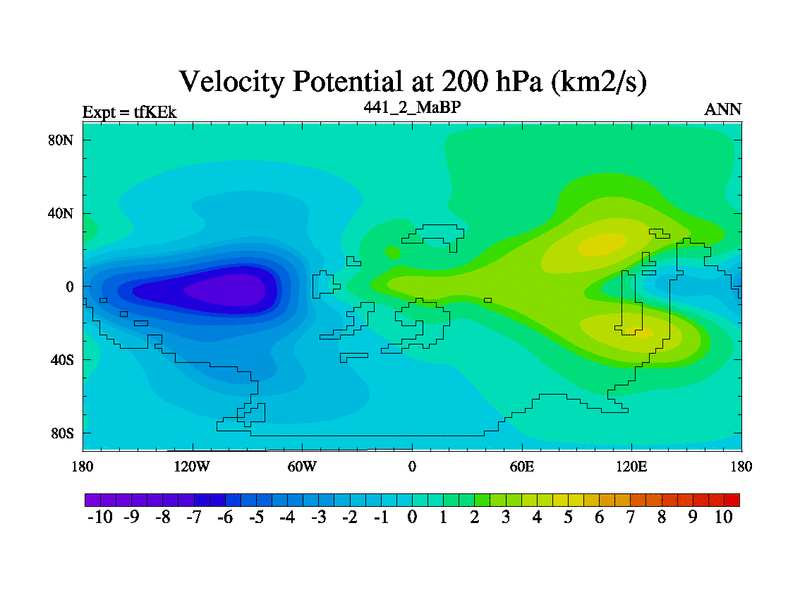 Velocity Potential at 200 hPa (km2/s)

Expt = tfKEk

441_2_MaBP

ANN

80N
40N
0
40S
80S

180 120W 60W 0 60E 120E 180

-10 -9 -8 -7 -6 -5 -4 -3 -2 -1 0 1 2 3 4 5 6 7 8 9 10